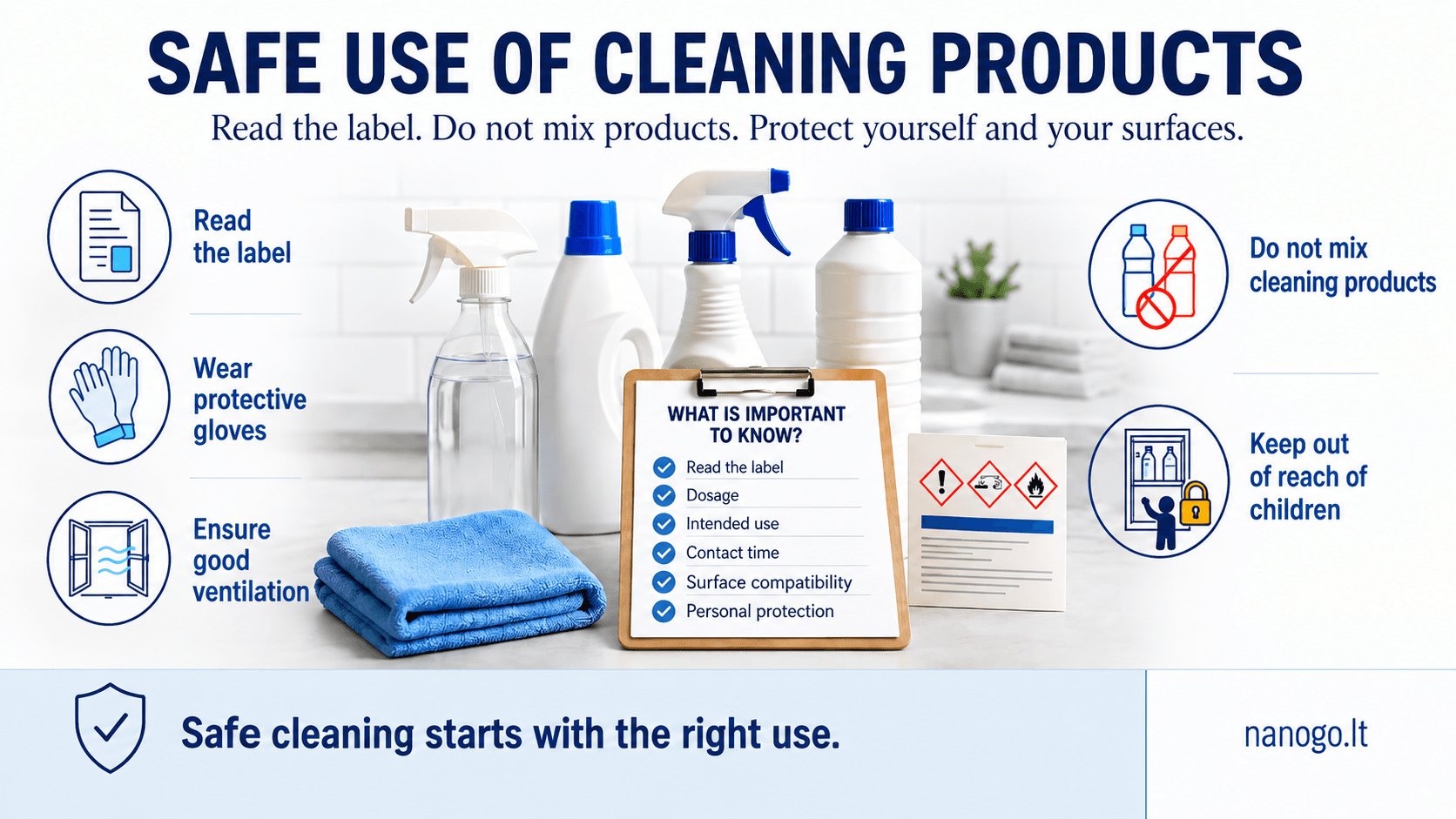 SAFE USE OF CLEANING PRODUCTS

Read the label. Do not mix products. Protect yourself and your surfaces.

Read the label

Wear protective gloves

Ensure good ventilation

WHAT IS IMPORTANT TO KNOW?

Read the label
Dosage
Intended use
Contact time
Surface compatibility
Personal protection

Do not mix cleaning products

Keep out of reach of children

Safe cleaning starts with the right use.

nanogo.lt